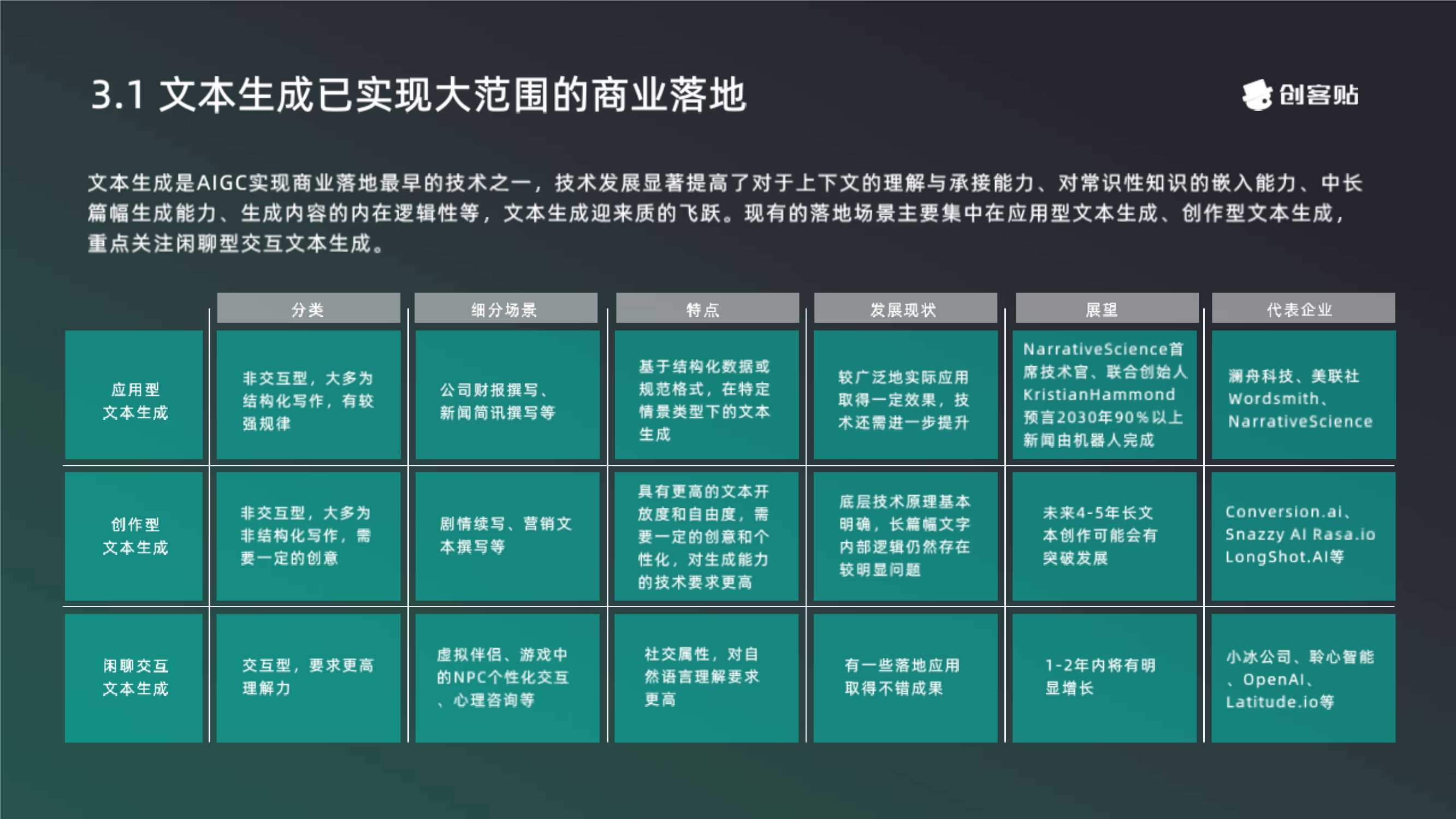 3.1 文本生成已实现大范围的商业落地

创客贴

文本生成是AIGC实现商业落地最早的技术之一，技术发展显著提高了对于上下文的理解与承接能力、对常识性知识的嵌入能力、中长篇幅生成能力、生成内容的内在逻辑性等，文本生成迎来质的飞跃。现有的落地场景主要集中在应用型文本生成、创作型文本生成，重点关注闲聊型交互文本生成。

| | 分类 | 细分场景 | 特点 | 发展现状 | 展望 | 代表企业 |
|---|---|---|---|---|---|---|
| 应用型文本生成 | 非交互型，大多为结构化写作，有较强规律 | 公司财报撰写、新闻简讯撰写等 | 基于结构化数据或规范格式，在特定情景类型下的文本生成 | 较广泛地实际应用取得一定效果，技术还需进一步提升 | NarrativeScience首席技术官、联合创始人KristianHammond预言2030年90%以上新闻由机器人完成 | 澜舟科技、美联社Wordsmith、NarrativeScience |
| 创作型文本生成 | 非交互型，大多为非结构化写作，需要一定的创意 | 剧情续写、营销文本撰写等 | 具有更高的文本开放度和自由度，需要一定的创意和个性化，对生成能力的技术要求更高 | 底层技术原理基本明确，长篇幅文字内部逻辑仍然存在较明显问题 | 未来4-5年长文本创作可能会有突破发展 | Conversion.ai、Snazzy AI Rasa.io LongShot.AI等 |
| 闲聊交互文本生成 | 交互型，要求更高理解力 | 虚拟伴侣、游戏中的NPC个性化交互、心理咨询等 | 社交属性，对自然语言理解要求更高 | 有一些落地应用取得不错成果 | 1-2年内将有明显增长 | 小冰公司、聆心智能、OpenAI、Latitude.io等 |